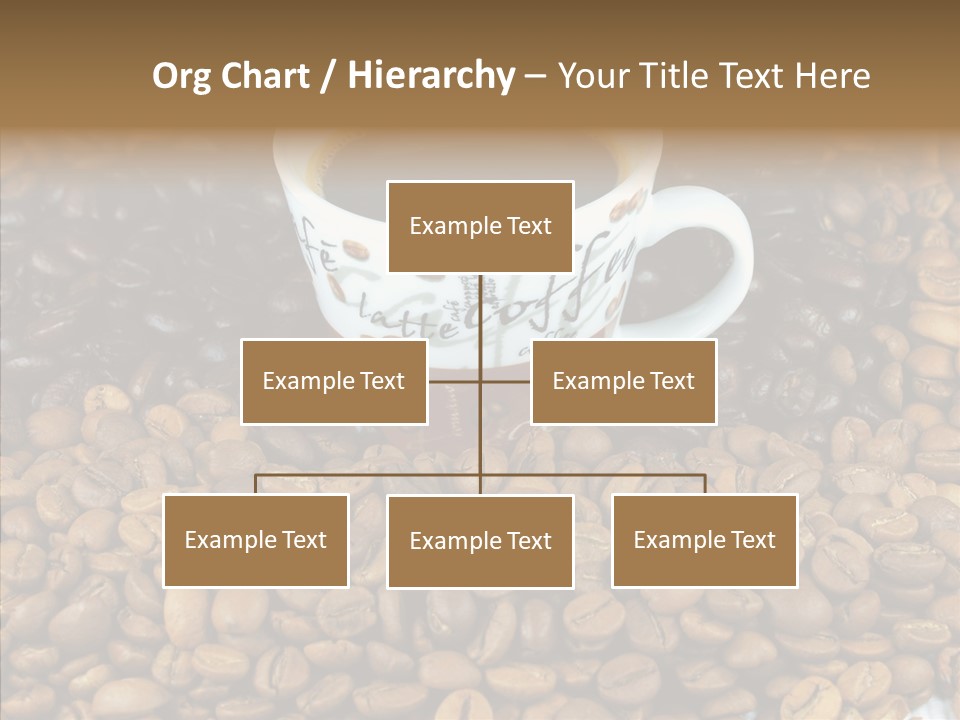 Org Chart / Hierarchy – Your Title Text Here

Example Text

Example Text

Example Text

Example Text

Example Text

Example Text